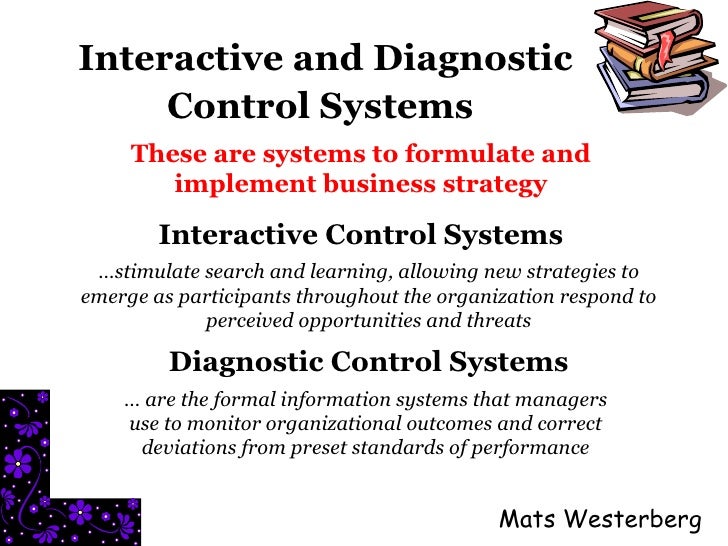 Interactive and Diagnostic Control Systems

These are systems to formulate and implement business strategy

Interactive Control Systems

…stimulate search and learning, allowing new strategies to emerge as participants throughout the organization respond to perceived opportunities and threats

Diagnostic Control Systems

… are the formal information systems that managers use to monitor organizational outcomes and correct deviations from preset standards of performance

Mats Westerberg